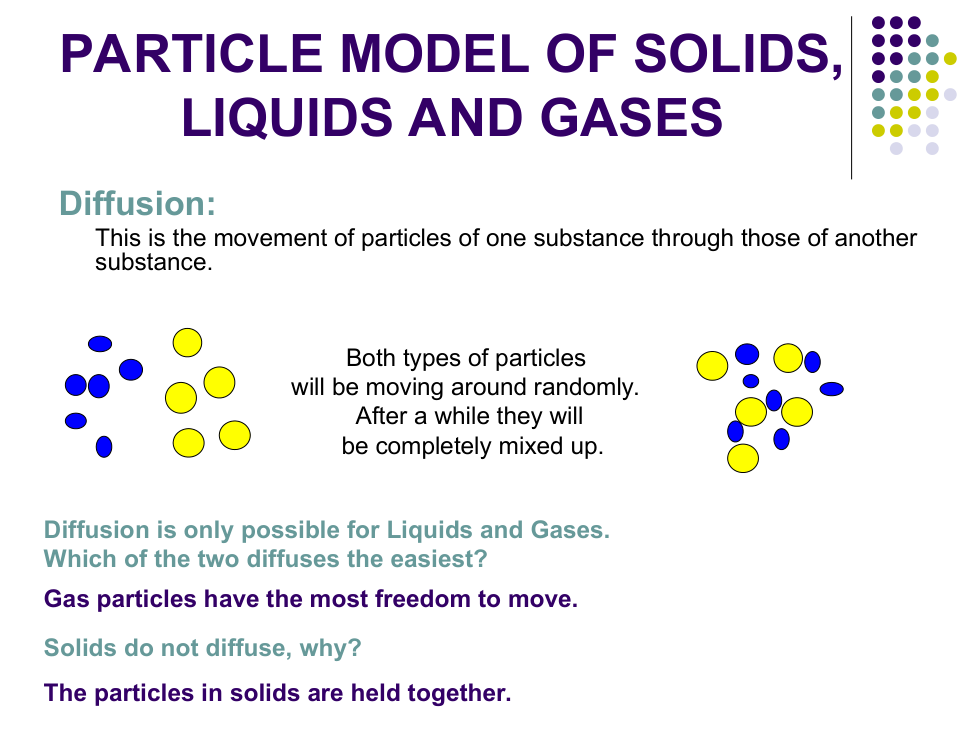 PARTICLE MODEL OF SOLIDS, LIQUIDS AND GASES

Diffusion:

This is the movement of particles of one substance through those of another substance.

Both types of particles will be moving around randomly. After a while they will be completely mixed up.

Diffusion is only possible for Liquids and Gases. Which of the two diffuses the easiest?

Gas particles have the most freedom to move.

Solids do not diffuse, why?

The particles in solids are held together.